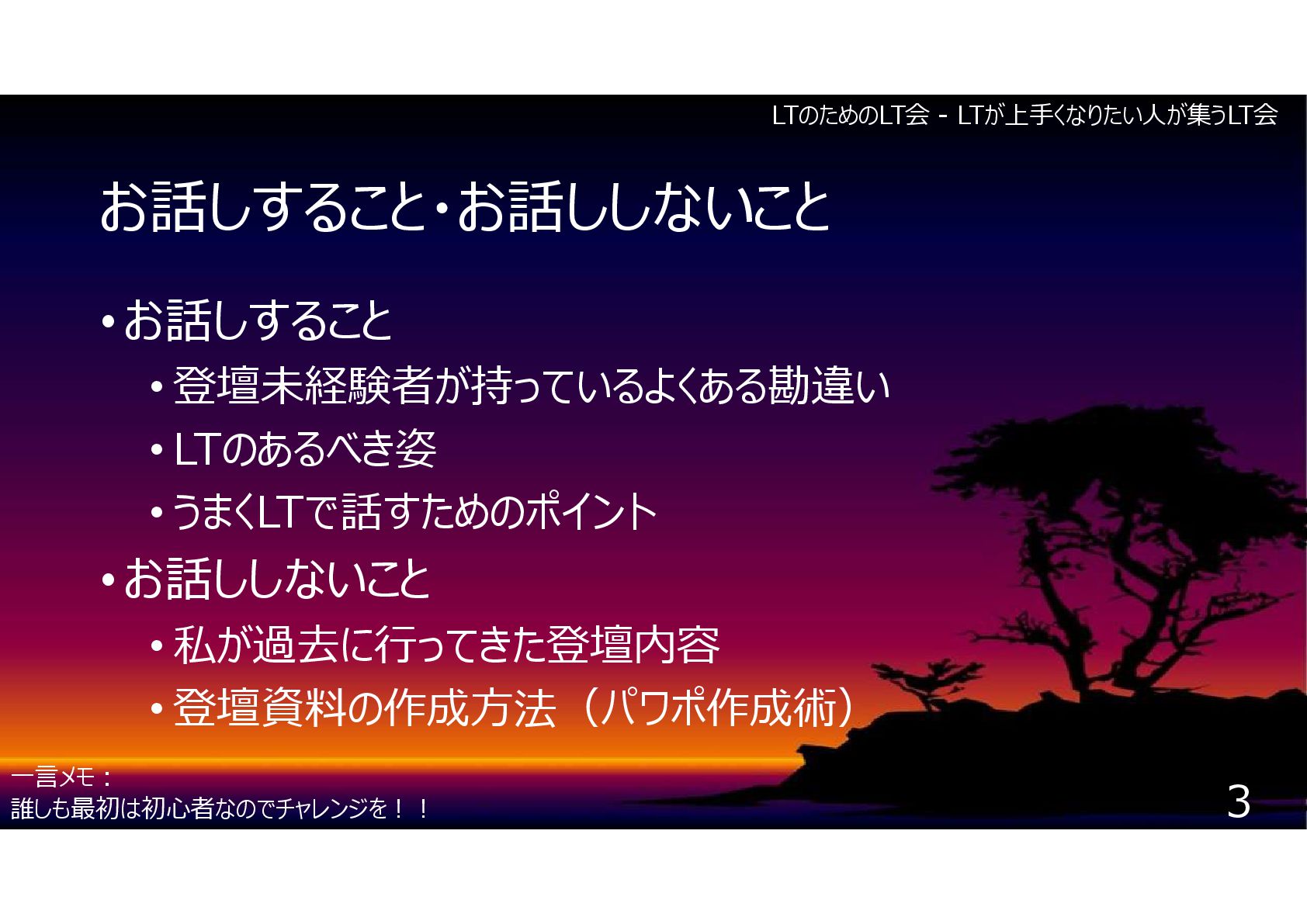 LTのためのLT会 - LTが上手くなりたい人が集うLT会

お話しすること・お話ししないこと

• お話しすること
  • 登壇未経験者が持っているよくある勘違い
  • LTのあるべき姿
  • うまくLTで話すためのポイント
• お話ししないこと
  • 私が過去に行ってきた登壇内容
  • 登壇資料の作成方法（パワポ作成術）

一言メモ：
誰しも最初は初心者なのでチャレンジを！！

3